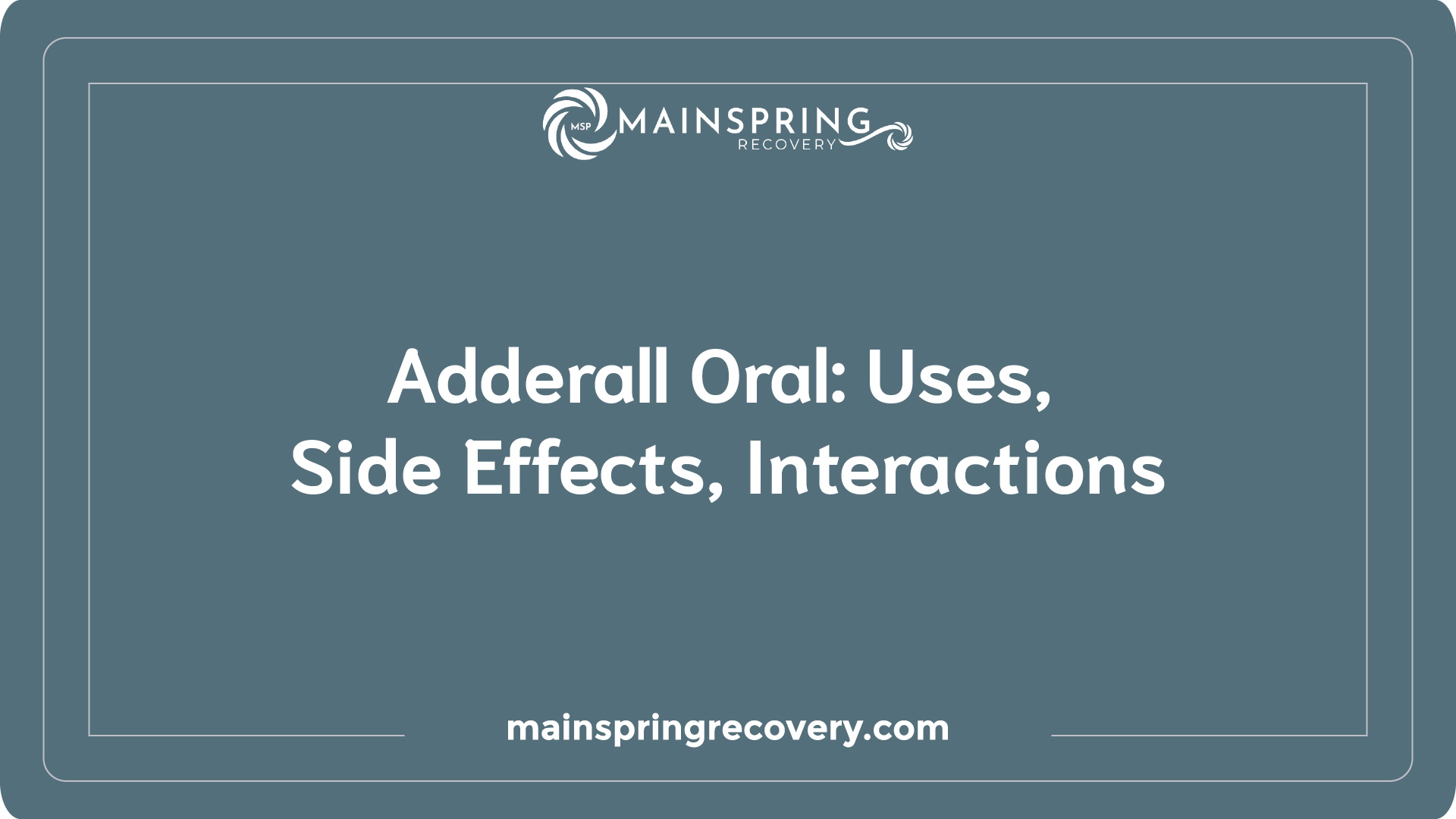 MSP MAINSPRING RECOVERY

Adderall Oral: Uses, Side Effects, Interactions

mainspringrecovery.com